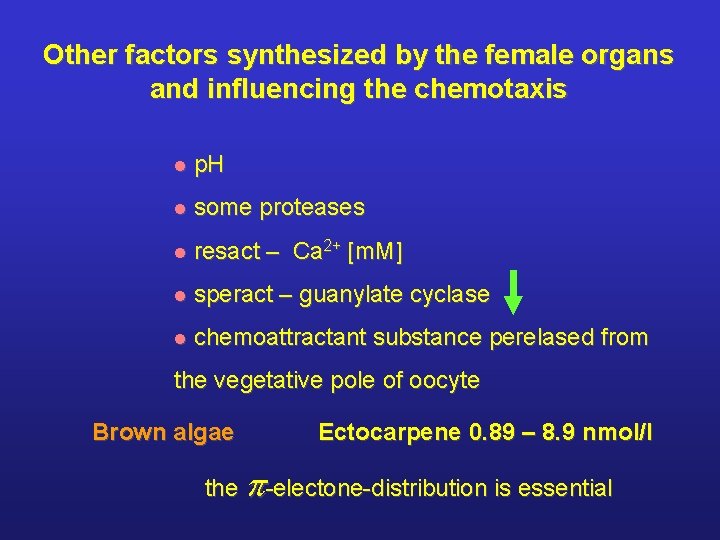 Other factors synthesized by the female organs and influencing the chemotaxis

• pH

• some proteases

• resact – $Ca^{2+}$ [mM]

• speract – guanylate cyclase

• chemoattractant substance perelased from the vegetative pole of oocyte

Brown algae Ectocarpene 0.89 – 8.9 nmol/l

the $\pi$-electone-distribution is essential